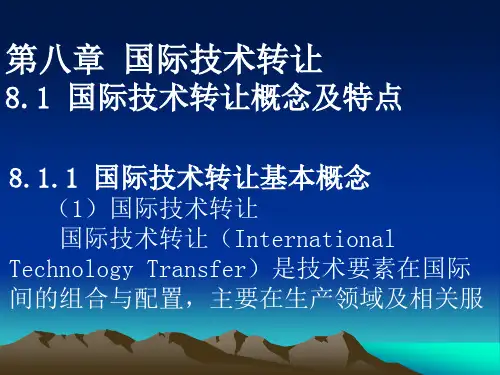 第八章 国际技术转让
8.1 国际技术转让概念及特点

8.1.1 国际技术转让基本概念
（1）国际技术转让
国际技术转让（International Technology Transfer）是技术要素在国际间的组合与配置，主要在生产领域及相关服